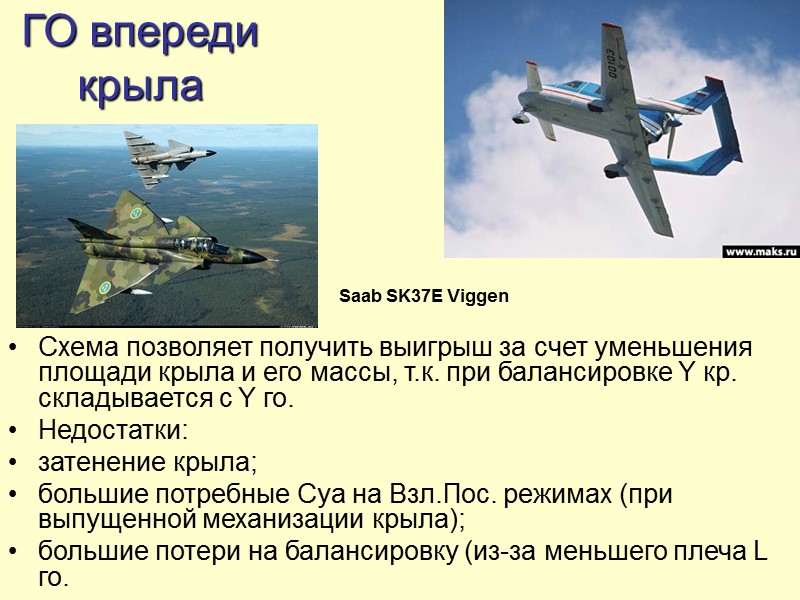 ГО впереди крыла

00103

www.maks.ru

Saab SK37E Viggen

• Схема позволяет получить выигрыш за счет уменьшения площади крыла и его массы, т.к. при балансировке Y кр. складывается с Y го.
• Недостатки:
• затенение крыла;
• большие потребные Суа на Взл.Пос. режимах (при выпущенной механизации крыла);
• большие потери на балансировку (из-за меньшего плеча L го.